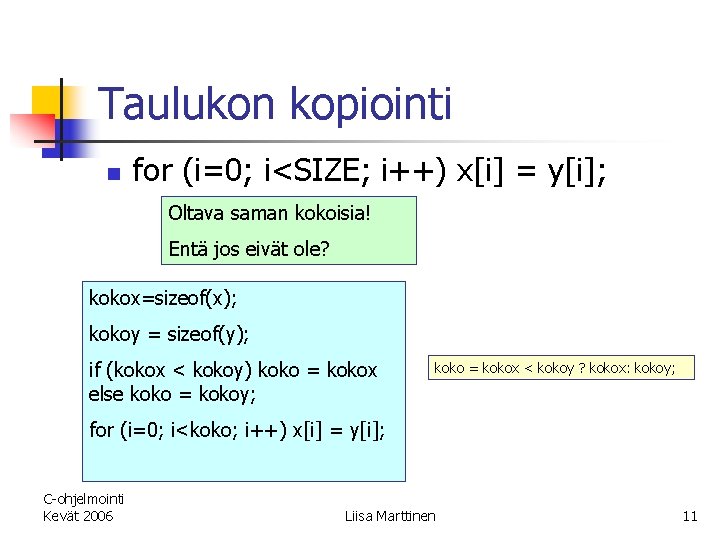 Taulukon kopiointi

for (i=0; i<SIZE; i++) x[i] = y[i];

Oltava saman kokoisia!

Entä jos eivät ole?

kokox=sizeof(x);

kokoy = sizeof(y);

if (kokox < kokoy) koko = kokox else koko = kokoy;

for (i=0; i<koko; i++) x[i] = y[i];

koko = kokox < kokoy ? kokox: kokoy;

C-ohjelmointi
Kevät 2006

Liisa Marttinen

11